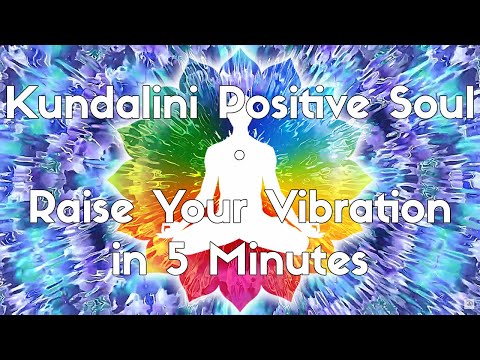 Kundalini Positive Soul

Raise Your Vibration in 5 Minutes